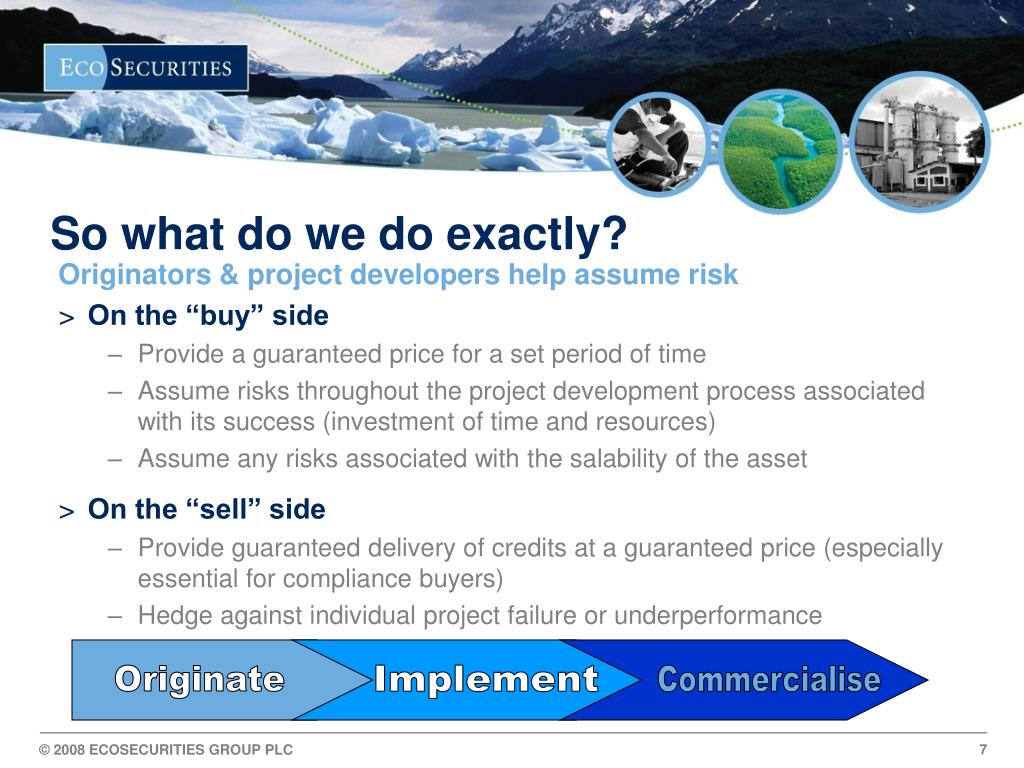 ECO SECURITIES

So what do we do exactly?

Originators & project developers help assume risk

> On the “buy” side

– Provide a guaranteed price for a set period of time

– Assume risks throughout the project development process associated with its success (investment of time and resources)

– Assume any risks associated with the salability of the asset

> On the “sell” side

– Provide guaranteed delivery of credits at a guaranteed price (especially essential for compliance buyers)

– Hedge against individual project failure or underperformance

Originate

Implement

Commercialise

© 2008 ECOSECURITIES GROUP PLC

7